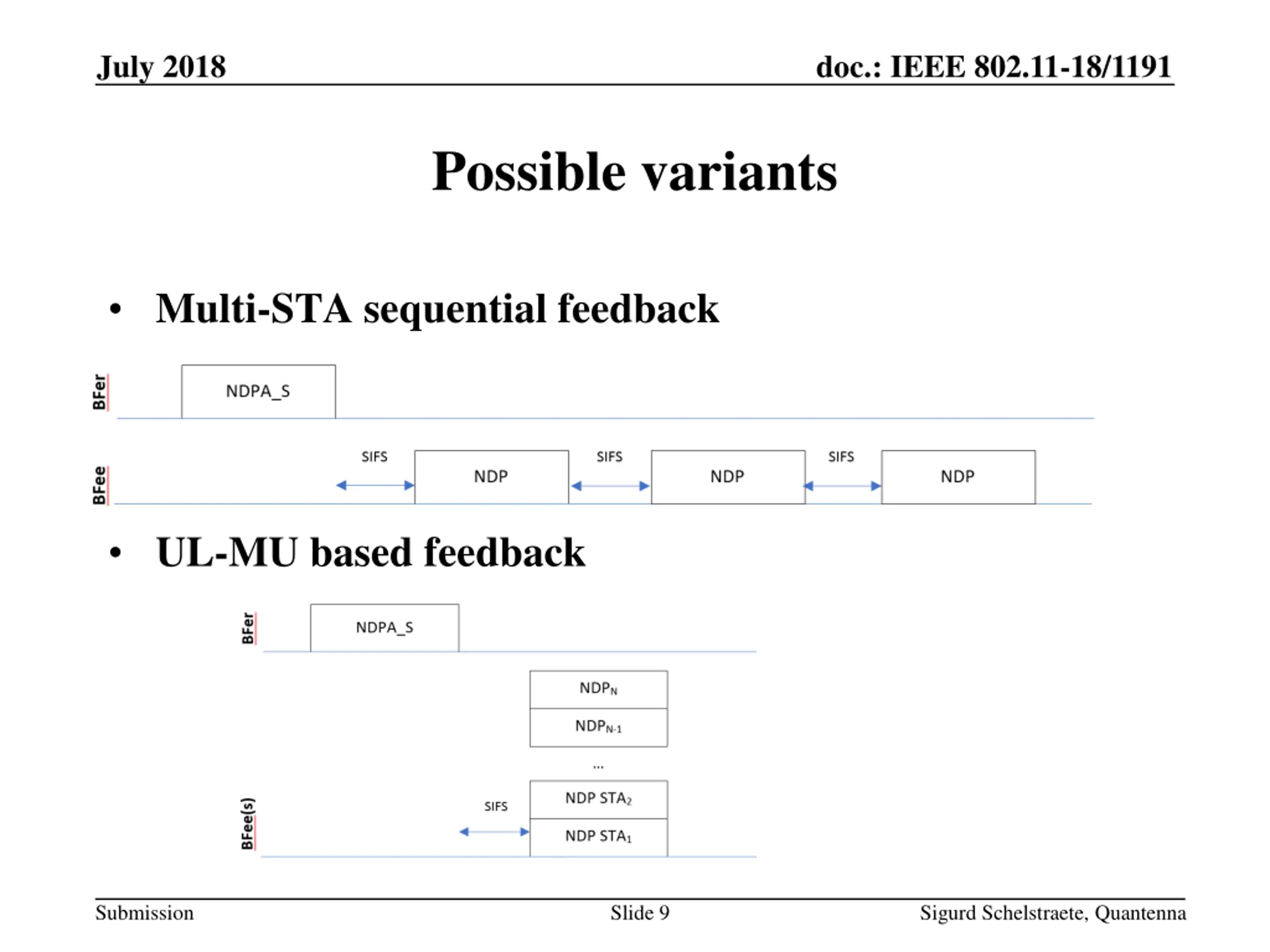 July 2018

doc.: IEEE 802.11-18/1191

Possible variants

• Multi-STA sequential feedback

BFer

NDPA_S

BFee

SIFS

NDP

SIFS

NDP

SIFS

NDP

• UL-MU based feedback

BFer

NDPA_S

$NDP_N$

$NDP_{N-1}$

...

BFee(s)

SIFS

NDP $STA_2$

NDP $STA_1$

Submission

Slide 9

Sigurd Schelstraete, Quantenna